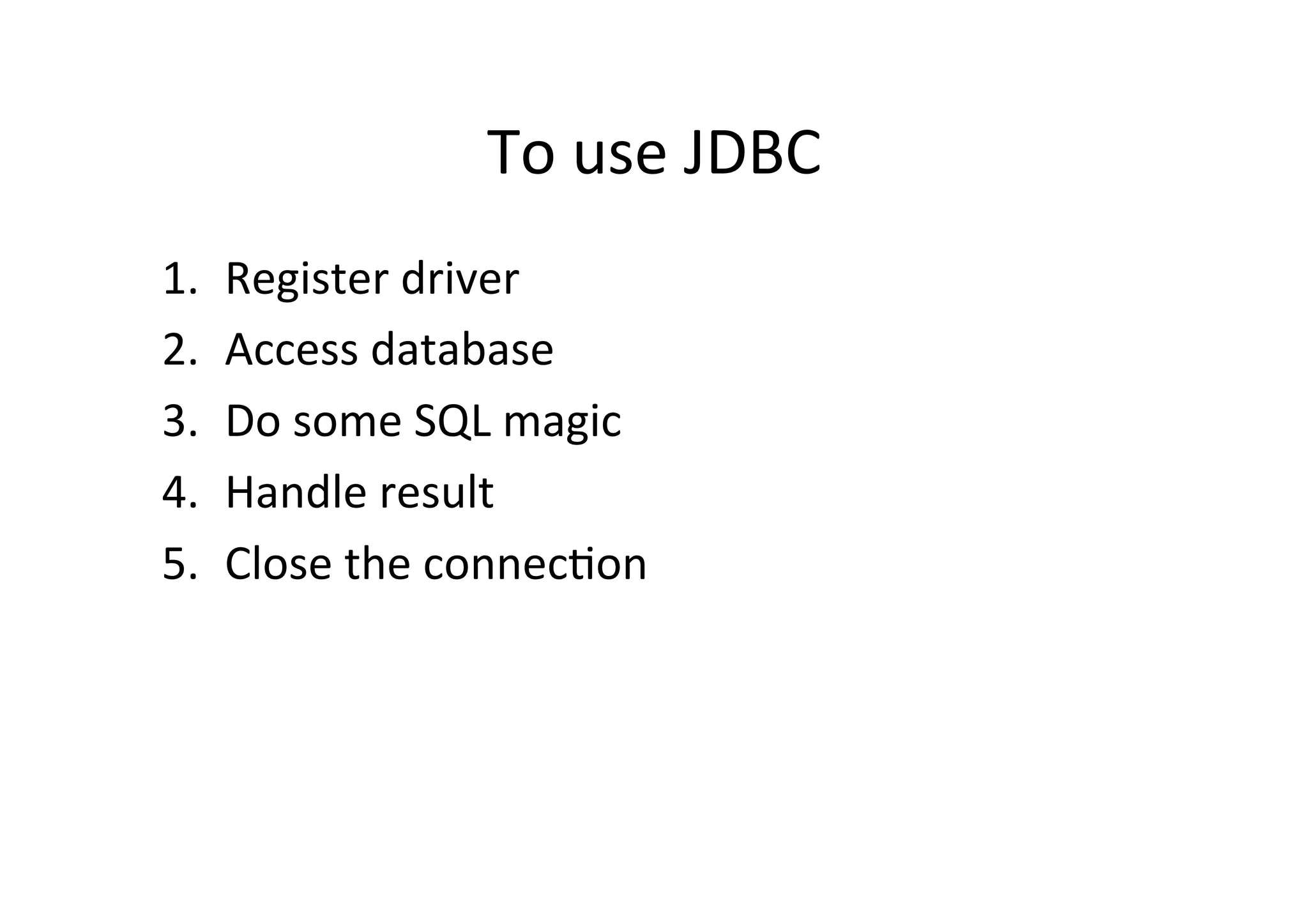 To use JDBC

1. Register driver
2. Access database
3. Do some SQL magic
4. Handle result
5. Close the connection